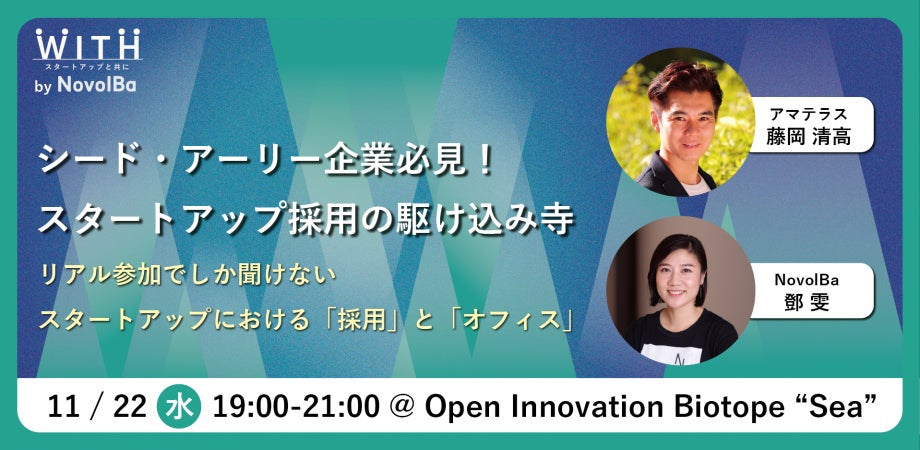 WITH
スタートアップと共に
by NovolBa

シード・アーリー企業必見！
スタートアップ採用の駆け込み寺

リアル参加でしか聞けない
スタートアップにおける「採用」と「オフィス」

アマテラス
藤岡 清高

NovolBa
鄧 雯

11 / 22 水 19:00-21:00 @ Open Innovation Biotope “Sea”